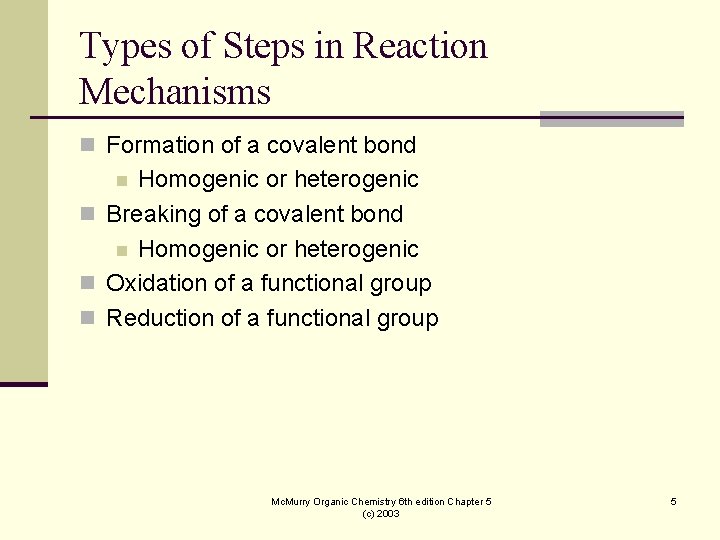 Types of Steps in Reaction Mechanisms

Formation of a covalent bond
Homogenic or heterogenic
Breaking of a covalent bond
Homogenic or heterogenic
Oxidation of a functional group
Reduction of a functional group

McMurry Organic Chemistry 6th edition Chapter 5
(c) 2003

5